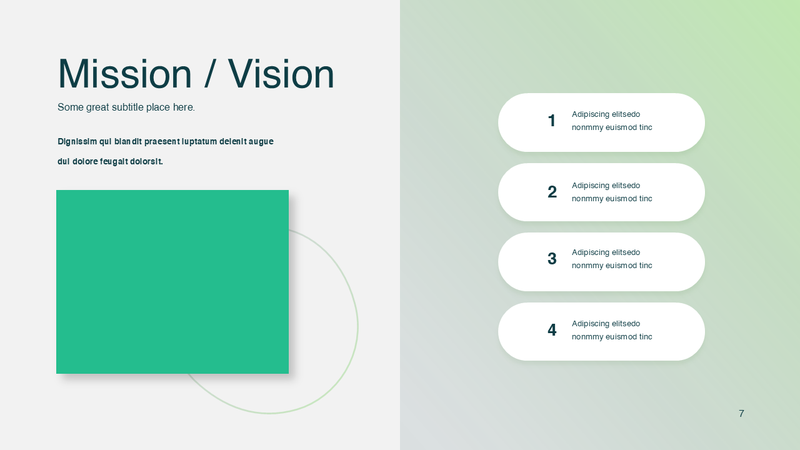 Mission / Vision

Some great subtitle place here.

Dignissim qui blandit praesent luptatum delenit augue dui dolore feugait dolorsit.

1 Adipiscing elitsedo nonmmy euismod tinc

2 Adipiscing elitsedo nonmmy euismod tinc

3 Adipiscing elitsedo nonmmy euismod tinc

4 Adipiscing elitsedo nonmmy euismod tinc

7